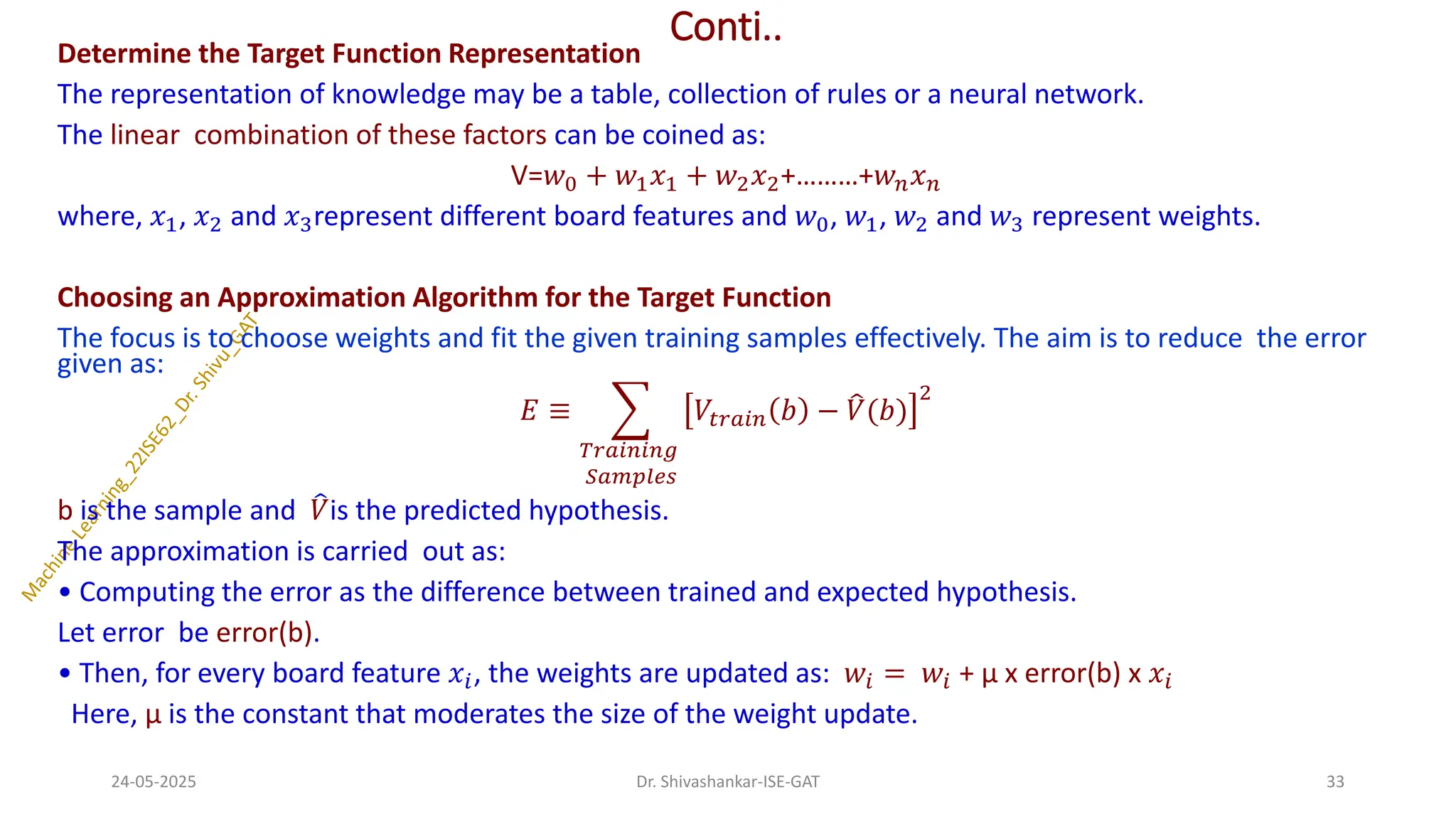 Conti..

Determine the Target Function Representation

The representation of knowledge may be a table, collection of rules or a neural network.

The linear combination of these factors can be coined as:

V=$w_0 + w_1x_1 + w_2x_2$+………+$w_nx_n$

where, $x_1$, $x_2$ and $x_3$represent different board features and $w_0$, $w_1$, $w_2$ and $w_3$ represent weights.

Choosing an Approximation Algorithm for the Target Function

The focus is to choose weights and fit the given training samples effectively. The aim is to reduce the error given as:

$E \equiv \sum_{Training\ Samples} \left[V_{train}(b) - \hat{V}(b)\right]^2$

b is the sample and $\hat{V}$is the predicted hypothesis.

The approximation is carried out as:

• Computing the error as the difference between trained and expected hypothesis.

Let error be error(b).

• Then, for every board feature $x_i$, the weights are updated as: $w_i = w_i$ + μ x error(b) x $x_i$

Here, μ is the constant that moderates the size of the weight update.

Machine Learning_22ISE62_Dr. Shivu_GAT

24-05-2025

Dr. Shivashankar-ISE-GAT

33